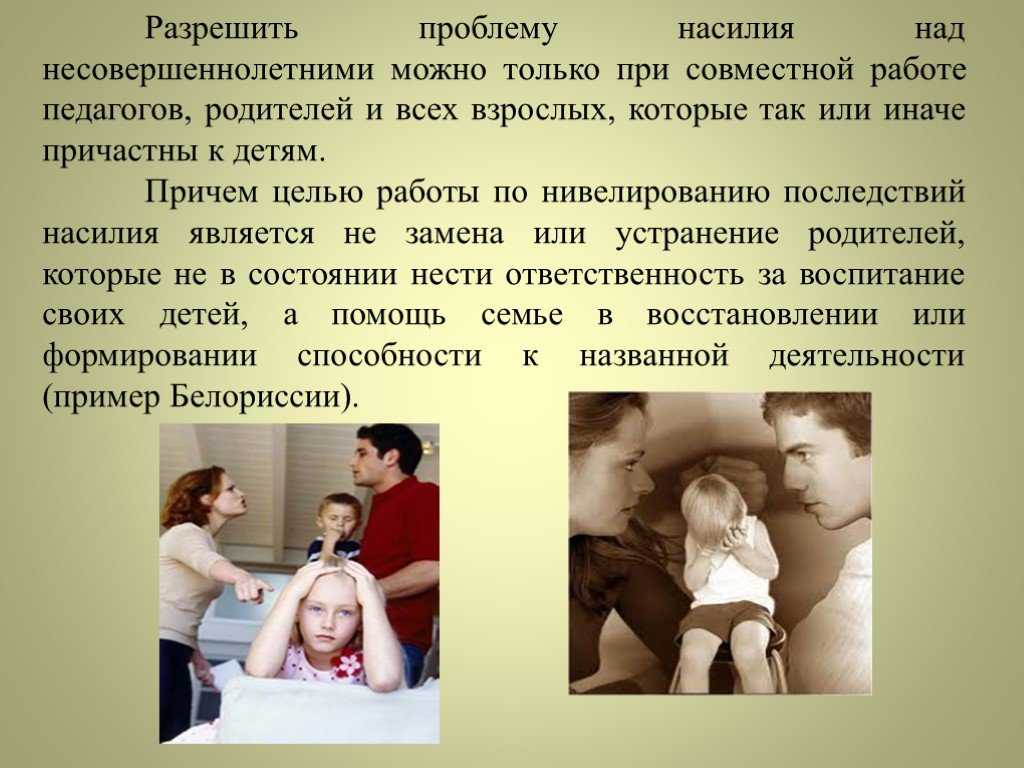 Разрешить проблему насилия над несовершеннолетними можно только при совместной работе педагогов, родителей и всех взрослых, которые так или иначе причастны к детям.

Причем целью работы по нивелированию последствий насилия является не замена или устранение родителей, которые не в состоянии нести ответственность за воспитание своих детей, а помощь семье в восстановлении или формировании способности к названной деятельности (пример Белориссии).